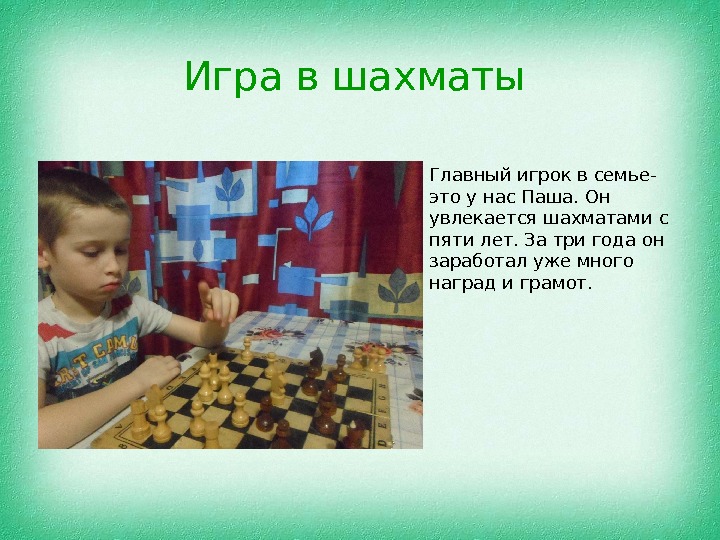 Игра в шахматы

Главный игрок в семье- это у нас Паша. Он увлекается шахматами с пяти лет. За три года он заработал уже много наград и грамот.